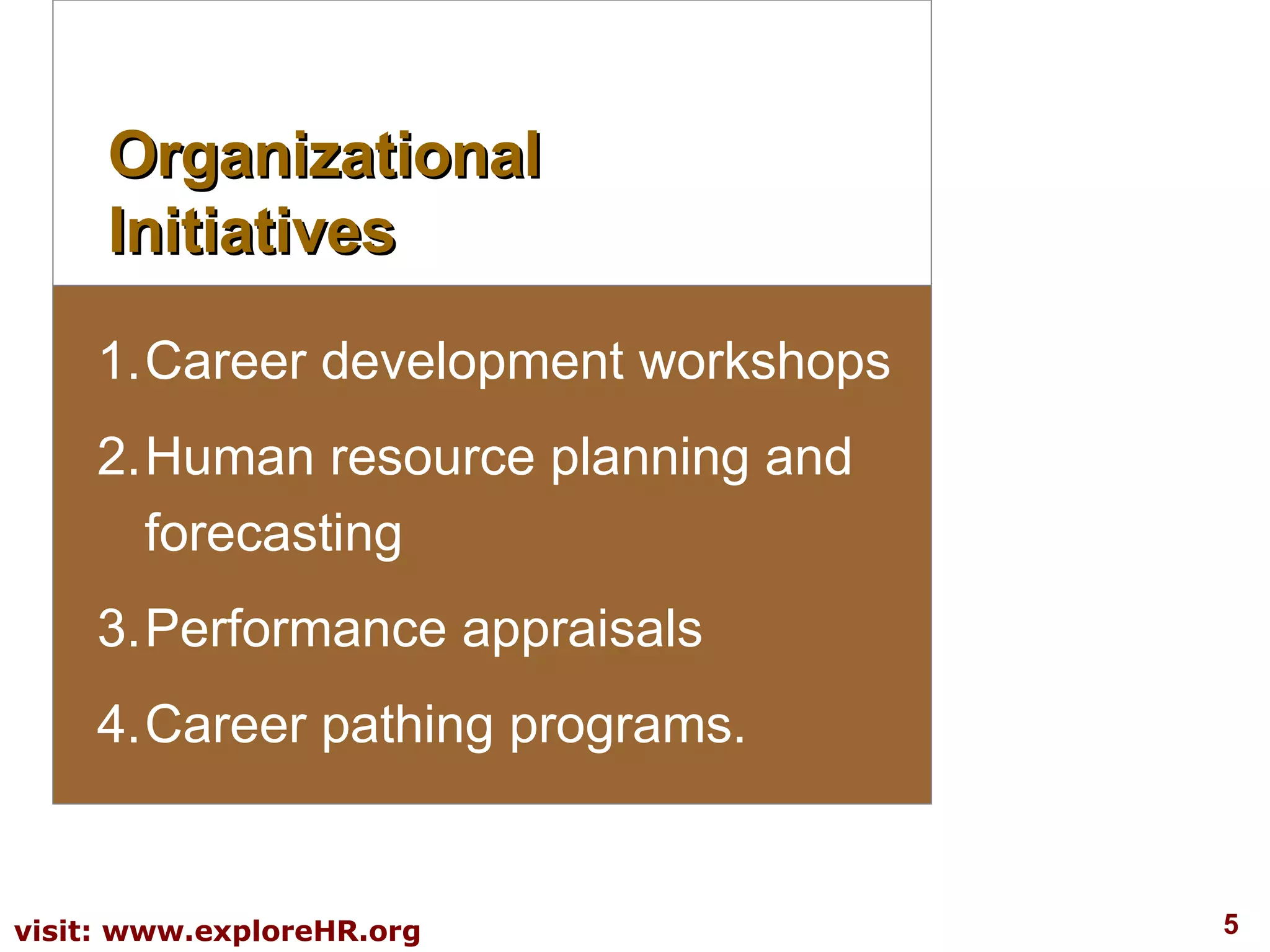 Organizational Initiatives

1. Career development workshops
2. Human resource planning and forecasting
3. Performance appraisals
4. Career pathing programs.

visit: www.exploreHR.org

5